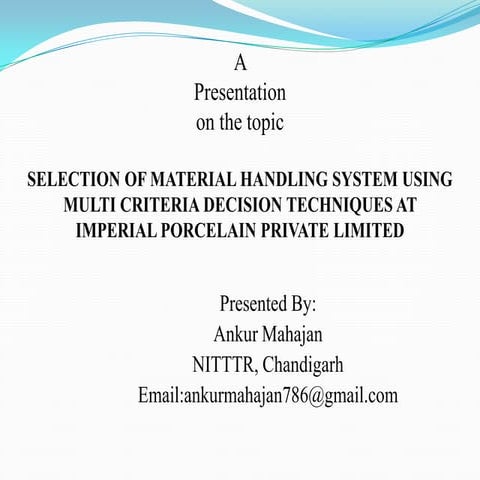 A
Presentation
on the topic

SELECTION OF MATERIAL HANDLING SYSTEM USING MULTI CRITERIA DECISION TECHNIQUES AT IMPERIAL PORCELAIN PRIVATE LIMITED

Presented By:
Ankur Mahajan
NITTTR, Chandigarh
Email:ankurmahajan786@gmail.com